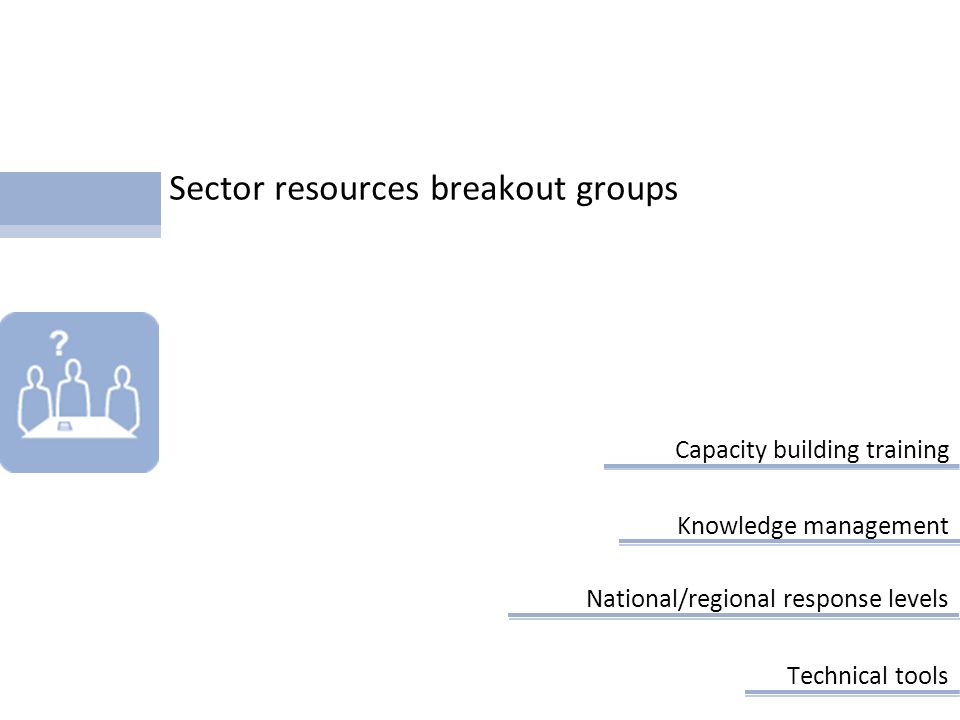 Sector resources breakout groups

?

Capacity building training

Knowledge management

National/regional response levels

Technical tools